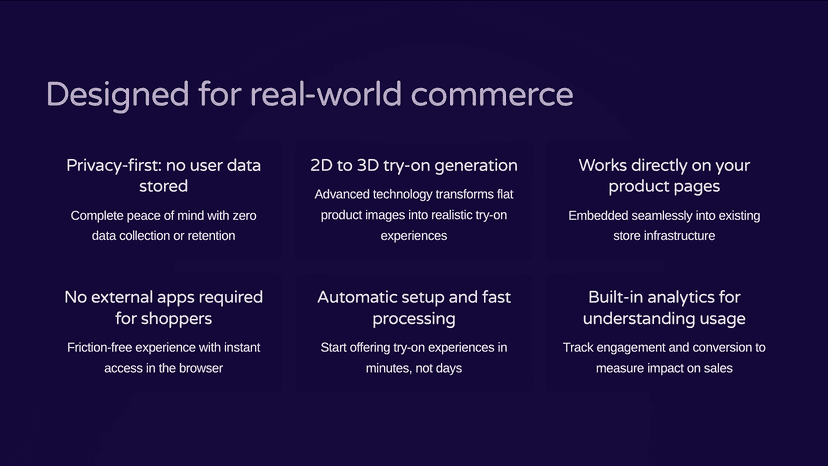 Designed for real-world commerce

Privacy-first: no user data stored

Complete peace of mind with zero data collection or retention

2D to 3D try-on generation

Advanced technology transforms flat product images into realistic try-on experiences

Works directly on your product pages

Embedded seamlessly into existing store infrastructure

No external apps required for shoppers

Friction-free experience with instant access in the browser

Automatic setup and fast processing

Start offering try-on experiences in minutes, not days

Built-in analytics for understanding usage

Track engagement and conversion to measure impact on sales